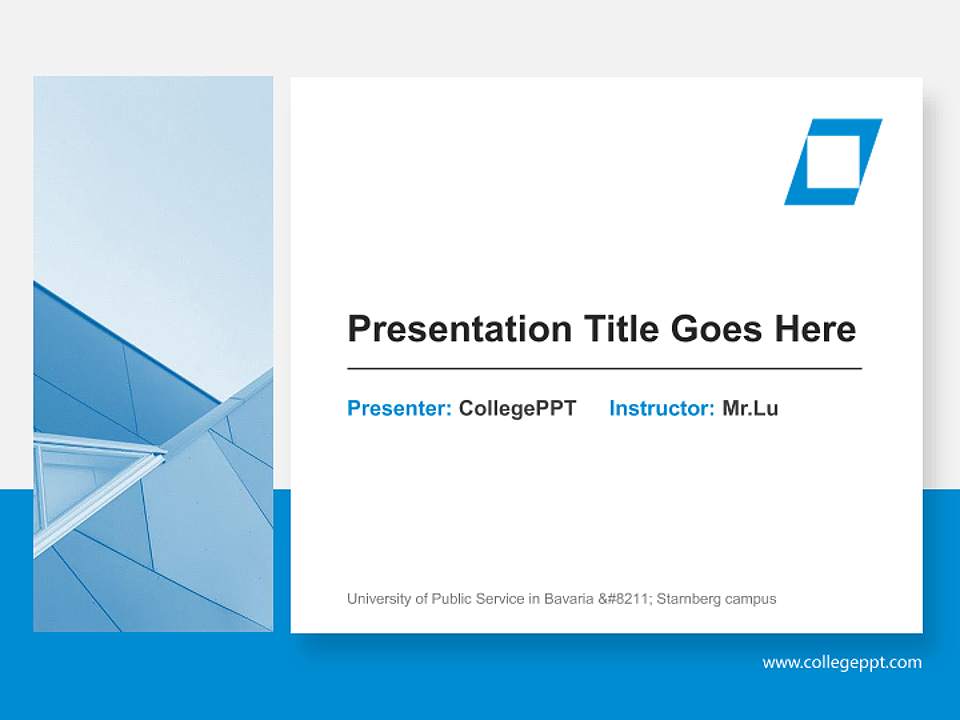 Presentation Title Goes Here

Presenter: CollegePPT Instructor: Mr.Lu

University of Public Service in Bavaria &#8211; Starnberg campus

www.collegeppt.com